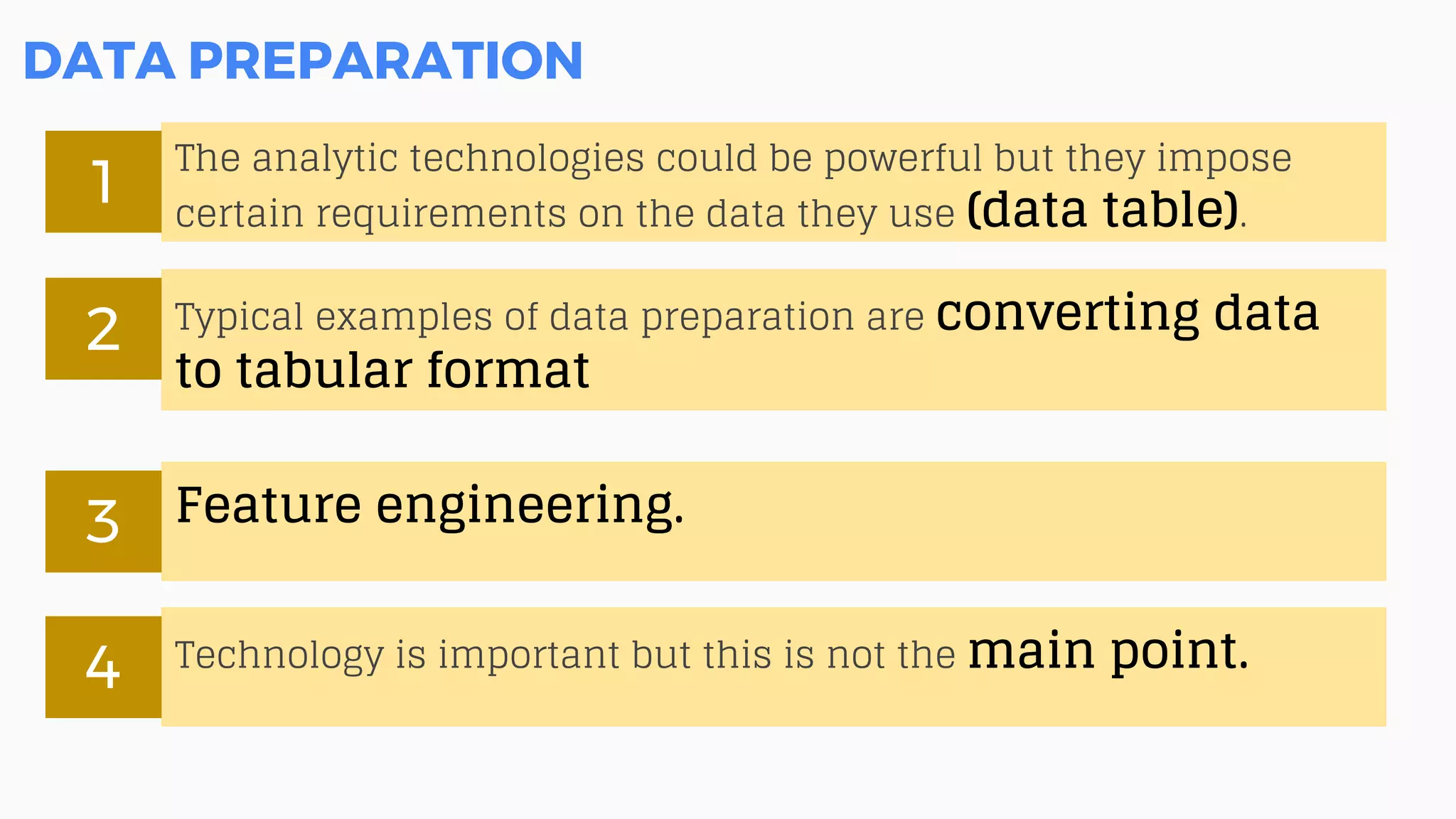 DATA PREPARATION

1
The analytic technologies could be powerful but they impose certain requirements on the data they use (data table).

2
Typical examples of data preparation are converting data to tabular format

3
Feature engineering.

4
Technology is important but this is not the main point.